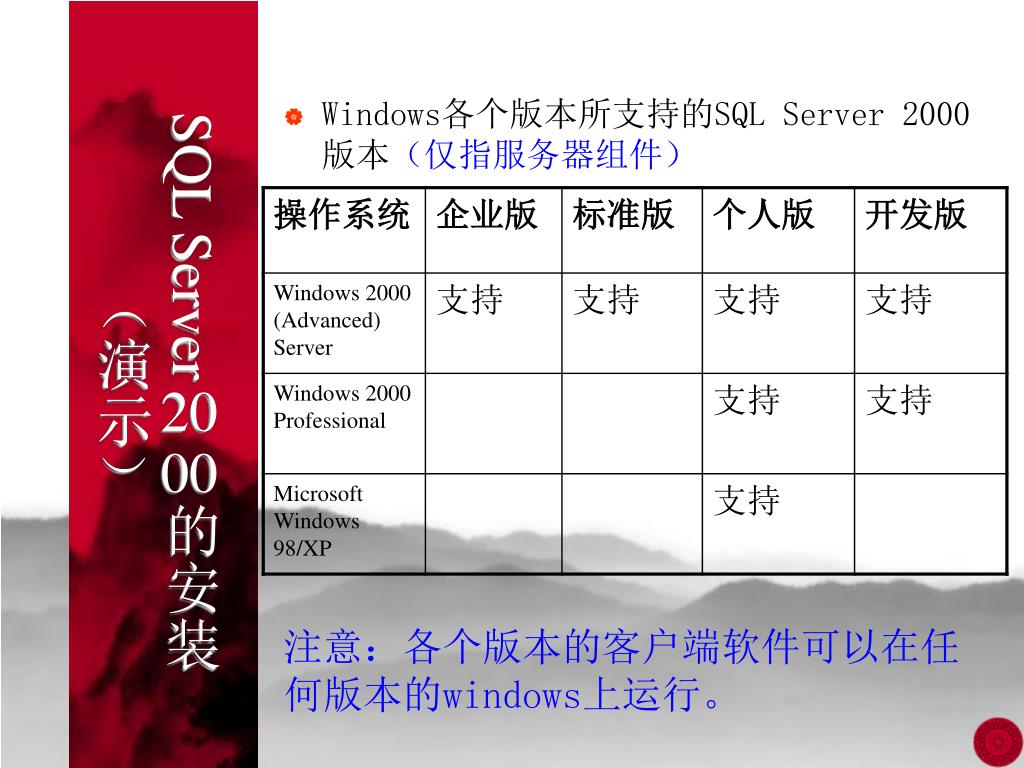 SQL Server 2000的安装（演示）

Windows各个版本所支持的SQL Server 2000版本（仅指服务器组件）

| 操作系统 | 企业版 | 标准版 | 个人版 | 开发版 |
|---|---|---|---|---|
| Windows 2000 (Advanced) Server | 支持 | 支持 | 支持 | 支持 |
| Windows 2000 Professional | | | 支持 | 支持 |
| Microsoft Windows 98/XP | | | 支持 | |

注意：各个版本的客户端软件可以在任何版本的windows上运行。